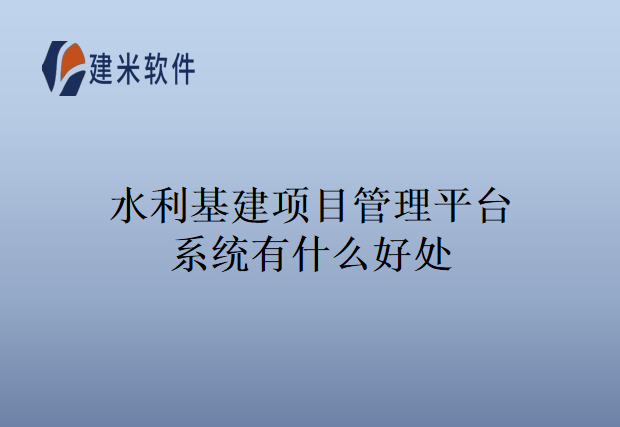 建米软件

水利基建项目管理平台系统有什么好处